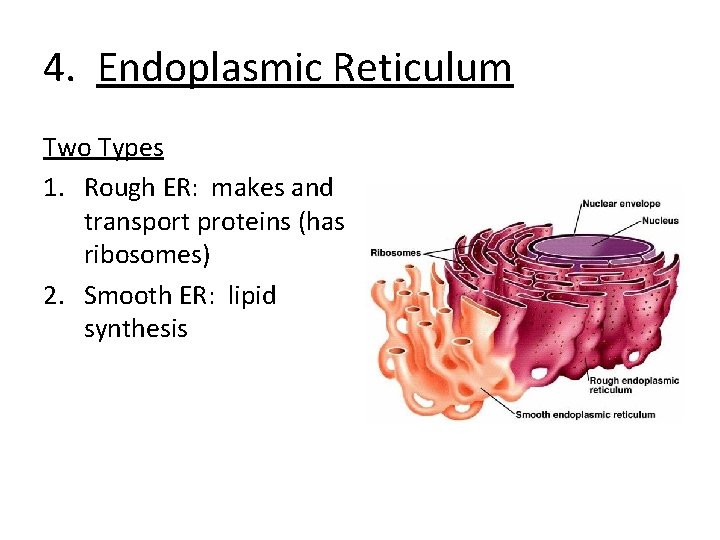 4. Endoplasmic Reticulum

Two Types

1. Rough ER: makes and transport proteins (has ribosomes)
2. Smooth ER: lipid synthesis

Nuclear envelope
Nucleus
Ribosomes
Rough endoplasmic reticulum
Smooth endoplasmic reticulum